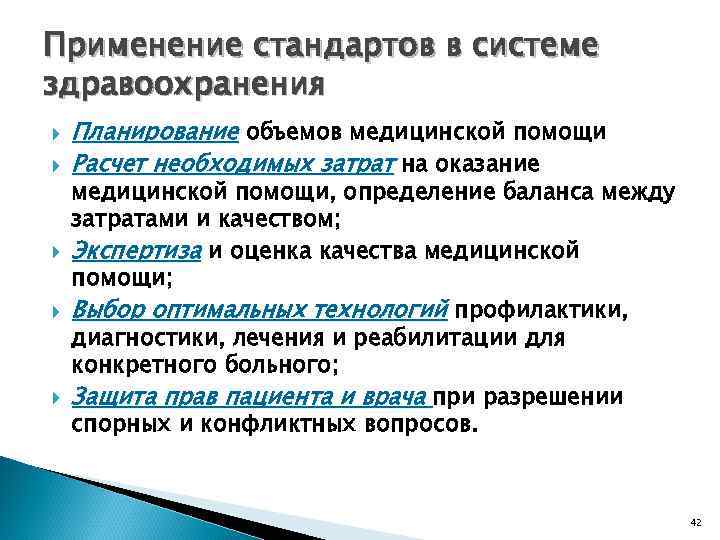 Применение стандартов в системе здравоохранения

Планирование объемов медицинской помощи

Расчет необходимых затрат на оказание медицинской помощи, определение баланса между затратами и качеством;

Экспертиза и оценка качества медицинской помощи;

Выбор оптимальных технологий профилактики, диагностики, лечения и реабилитации для конкретного больного;

Защита прав пациента и врача при разрешении спорных и конфликтных вопросов.

42